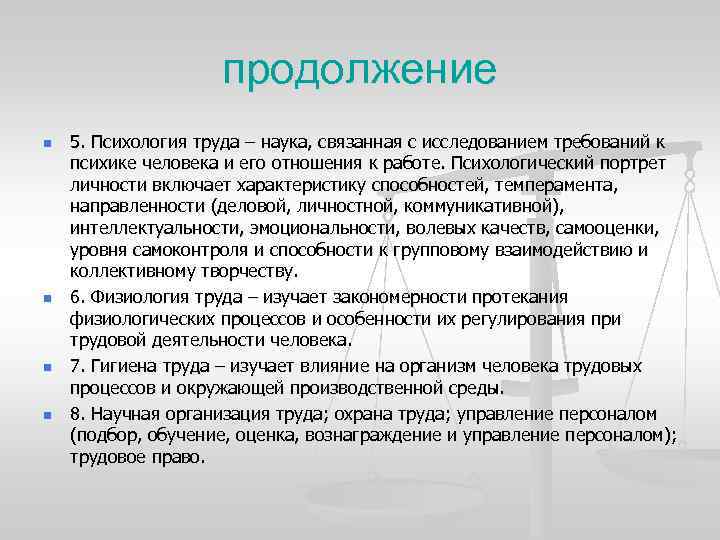 продолжение

5. Психология труда – наука, связанная с исследованием требований к психике человека и его отношения к работе. Психологический портрет личности включает характеристику способностей, темперамента, направленности (деловой, личностной, коммуникативной), интеллектуальности, эмоциональности, волевых качеств, самооценки, уровня самоконтроля и способности к групповому взаимодействию и коллективному творчеству.

6. Физиология труда – изучает закономерности протекания физиологических процессов и особенности их регулирования при трудовой деятельности человека.

7. Гигиена труда – изучает влияние на организм человека трудовых процессов и окружающей производственной среды.

8. Научная организация труда; охрана труда; управление персоналом (подбор, обучение, оценка, вознаграждение и управление персоналом); трудовое право.